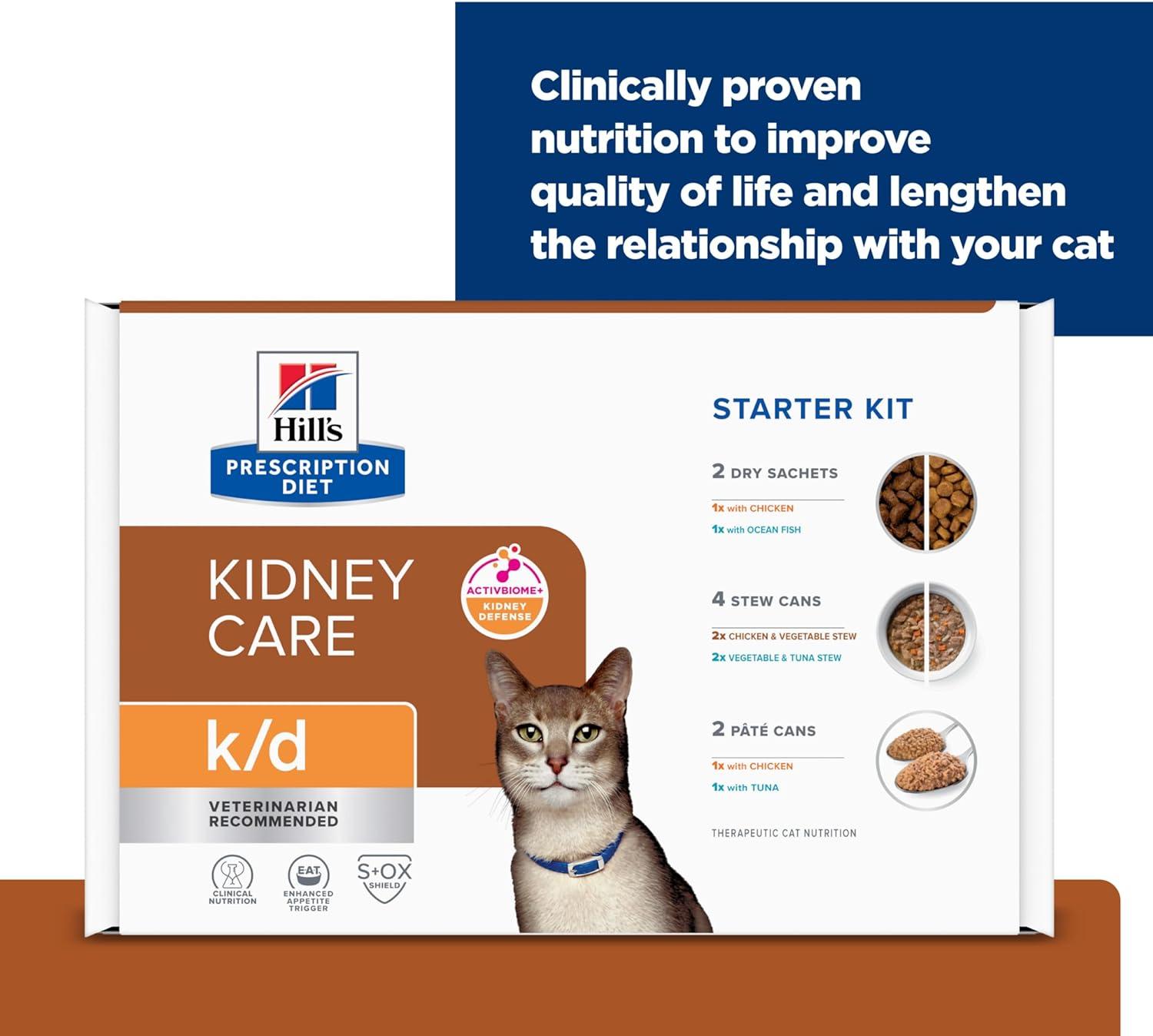 Clinically proven nutrition to improve quality of life and lengthen the relationship with your cat

Hill's
PRESCRIPTION DIET

KIDNEY CARE

ACTIVBIOME+
KIDNEY DEFENSE

k/d

VETERINARIAN RECOMMENDED

CLINICAL NUTRITION

EAT
ENHANCED APPETITE TRIGGER

S+OX
SHIELD

STARTER KIT

2 DRY SACHETS
1x with CHICKEN
1x with OCEAN FISH

4 STEW CANS
2x CHICKEN & VEGETABLE STEW
2x VEGETABLE & TUNA STEW

2 PÂTÉ CANS
1x with CHICKEN
1x with TUNA

THERAPEUTIC CAT NUTRITION